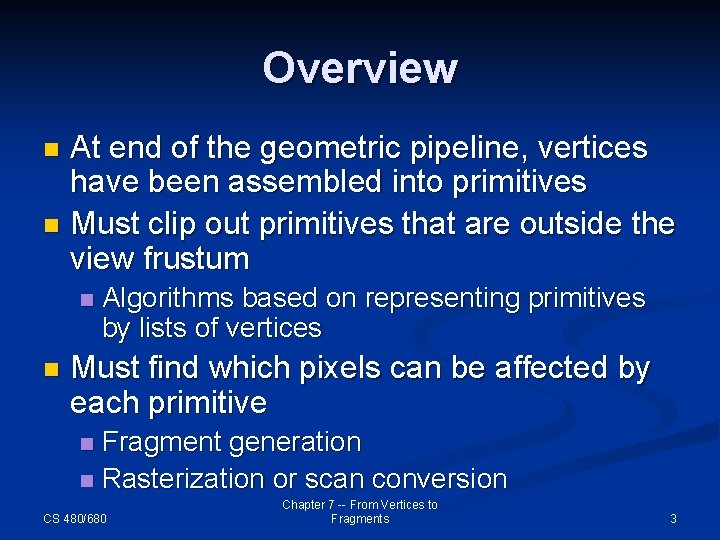 Overview

- At end of the geometric pipeline, vertices have been assembled into primitives
- Must clip out primitives that are outside the view frustum
  - Algorithms based on representing primitives by lists of vertices
- Must find which pixels can be affected by each primitive
  - Fragment generation
  - Rasterization or scan conversion

CS 480/680

Chapter 7 -- From Vertices to Fragments

3